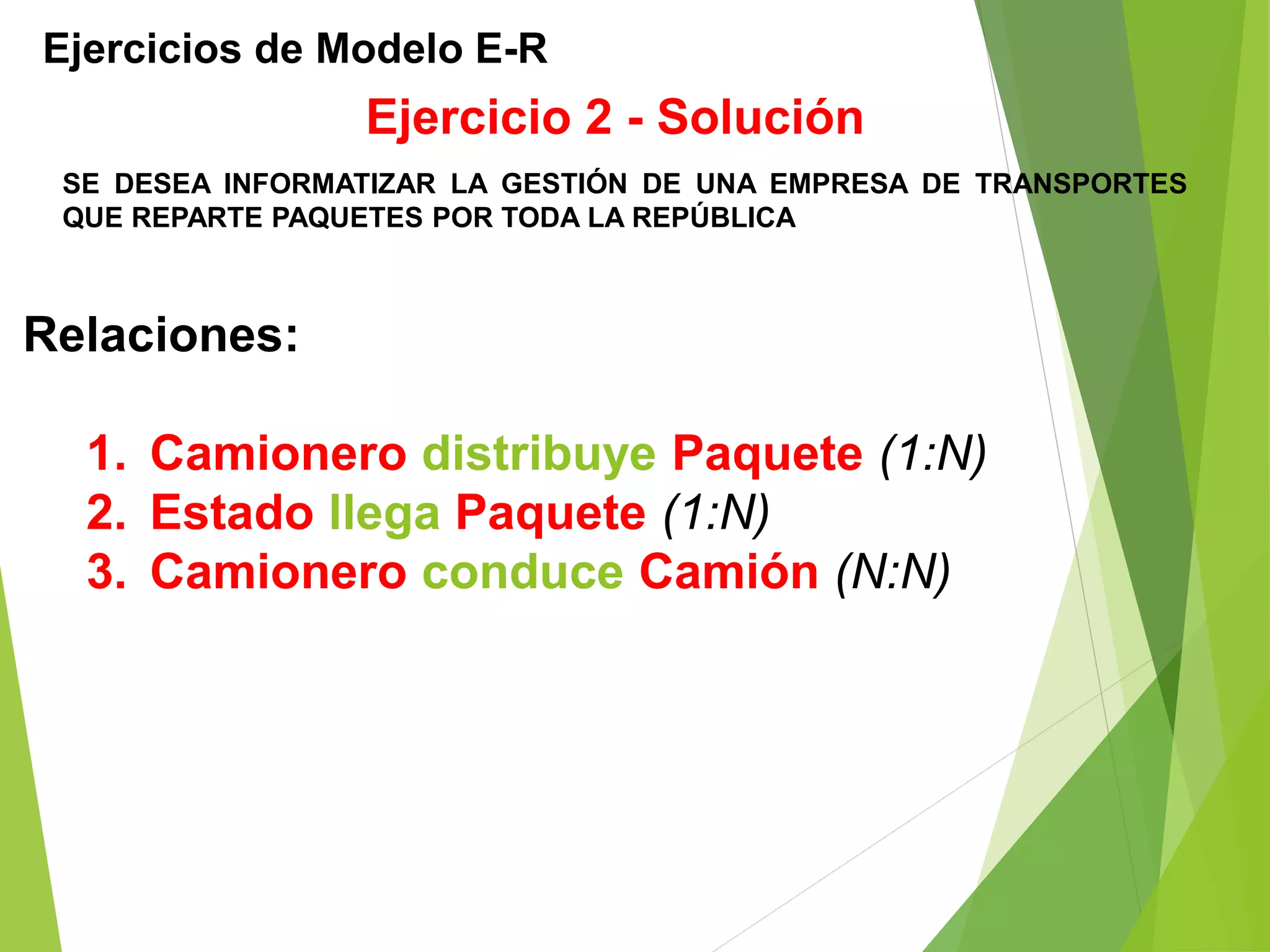 Ejercicios de Modelo E-R

Ejercicio 2 - Solución

SE DESEA INFORMATIZAR LA GESTIÓN DE UNA EMPRESA DE TRANSPORTES QUE REPARTE PAQUETES POR TODA LA REPÚBLICA

Relaciones:

1. Camionero distribuye Paquete (1:N)
2. Estado llega Paquete (1:N)
3. Camionero conduce Camión (N:N)